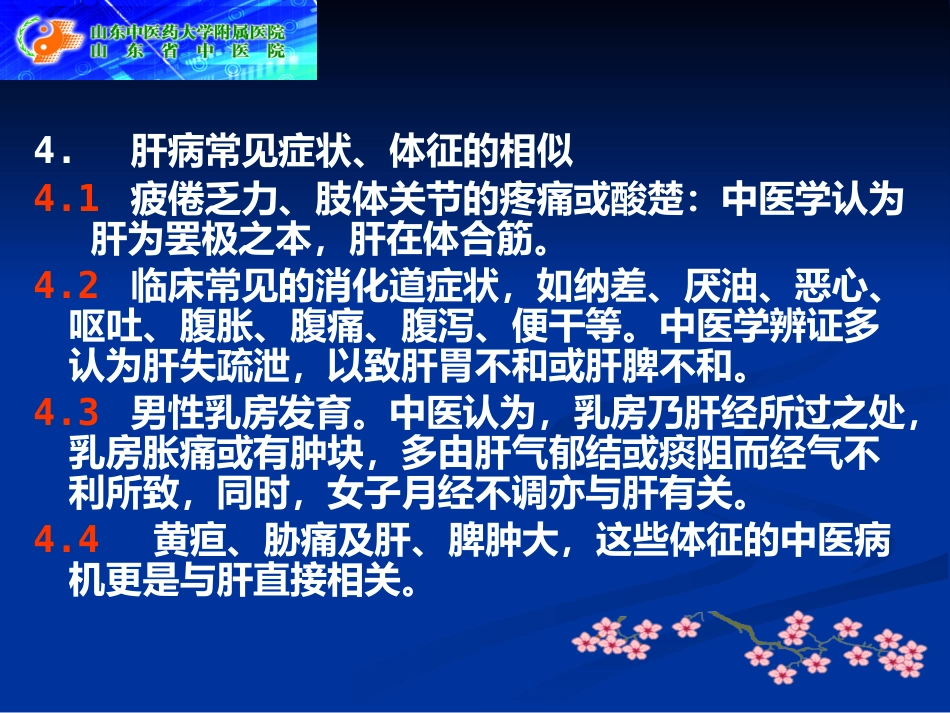 山东中医药大学附属医院
山 东 省 中 医 院

4. 肝病常见症状、体征的相似

4.1 疲倦乏力、肢体关节的疼痛或酸楚：中医学认为肝为罢极之本，肝在体合筋。

4.2 临床常见的消化道症状，如纳差、厌油、恶心、呕吐、腹胀、腹痛、腹泻、便干等。中医学辨证多认为肝失疏泄，以致肝胃不和或肝脾不和。

4.3 男性乳房发育。中医认为，乳房乃肝经所过之处，乳房胀痛或有肿块，多由肝气郁结或痰阻而经气不利所致，同时，女子月经不调亦与肝有关。

4.4 黄疸、胁痛及肝、脾肿大，这些体征的中医病机更是与肝直接相关。